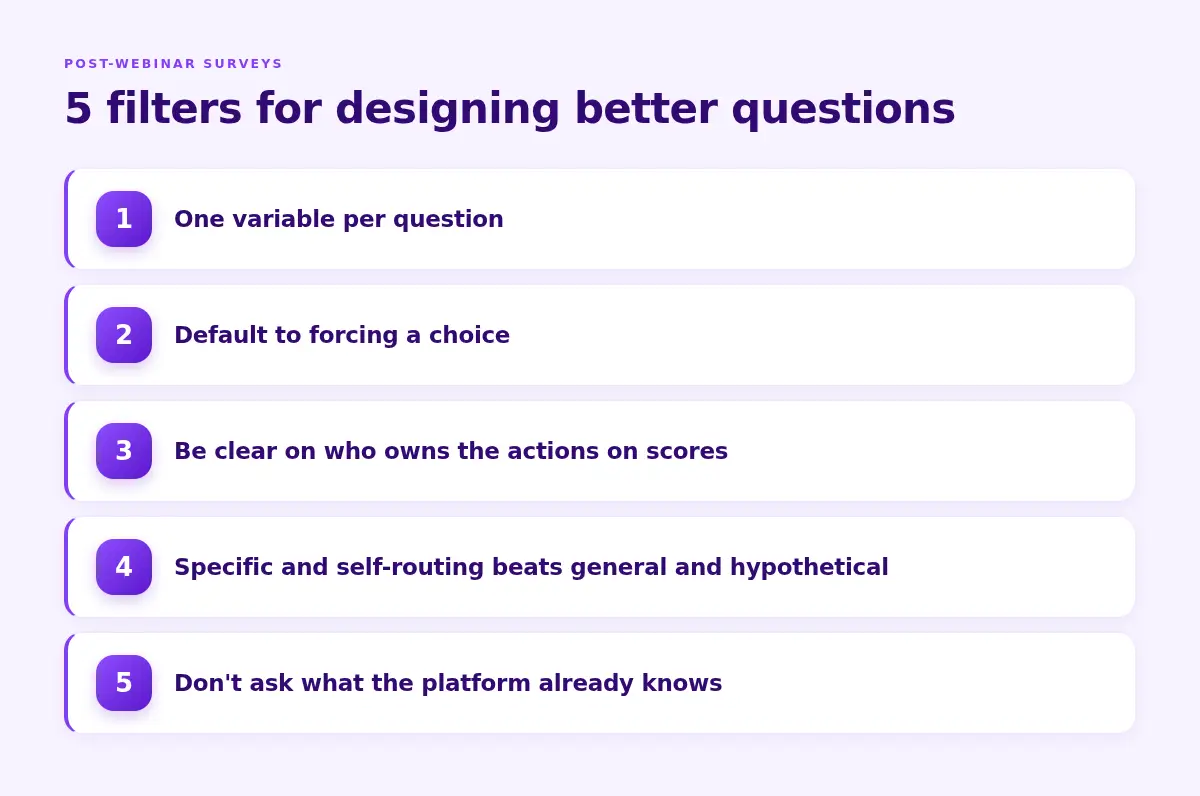 POST-WEBINAR SURVEYS

5 filters for designing better questions

1 One variable per question

2 Default to forcing a choice

3 Be clear on who owns the actions on scores

4 Specific and self-routing beats general and hypothetical

5 Don't ask what the platform already knows